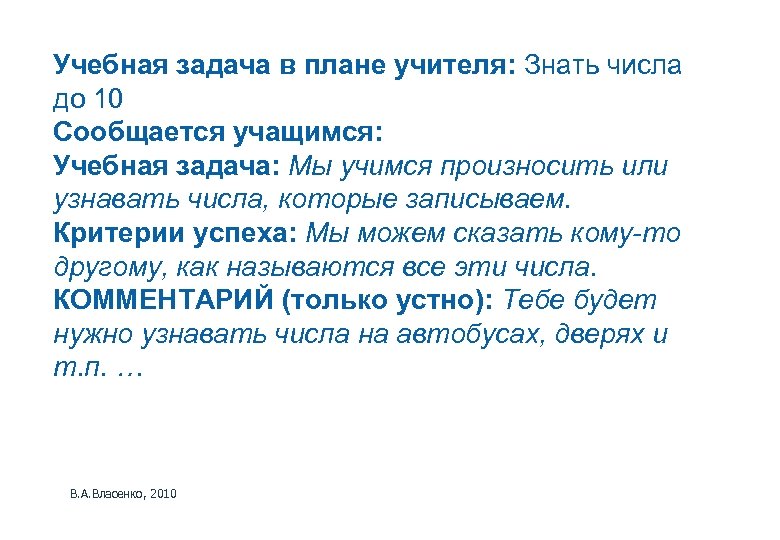 Учебная задача в плане учителя: Знать числа до 10
Сообщается учащимся:
Учебная задача: Мы учимся произносить или узнавать числа, которые записываем.
Критерии успеха: Мы можем сказать кому-то другому, как называются все эти числа.
КОММЕНТАРИЙ (только устно): Тебе будет нужно узнавать числа на автобусах, дверях и т.п. …

В.А.Власенко, 2010